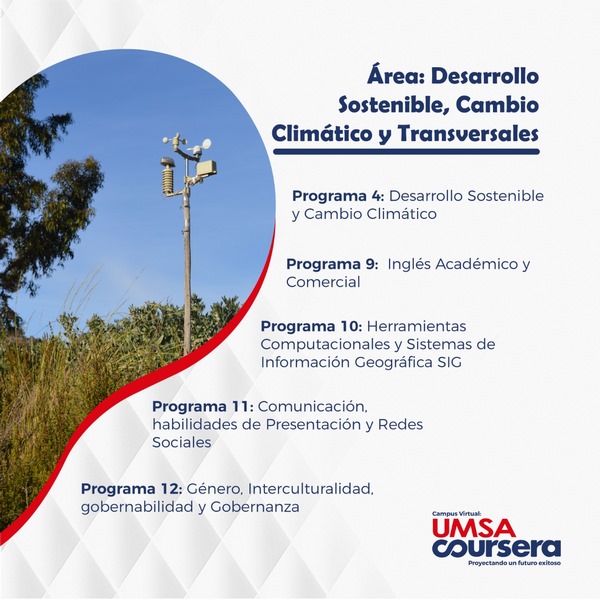 Área: Desarrollo Sostenible, Cambio Climático y Transversales

Programa 4: Desarrollo Sostenible y Cambio Climático

Programa 9: Inglés Académico y Comercial

Programa 10: Herramientas Computacionales y Sistemas de Información Geográfica SIG

Programa 11: Comunicación, habilidades de Presentación y Redes Sociales

Programa 12: Género, Interculturalidad, gobernabilidad y Gobernanza

Campus Virtual:
UMSA
coursera
Proyectando un futuro exitoso